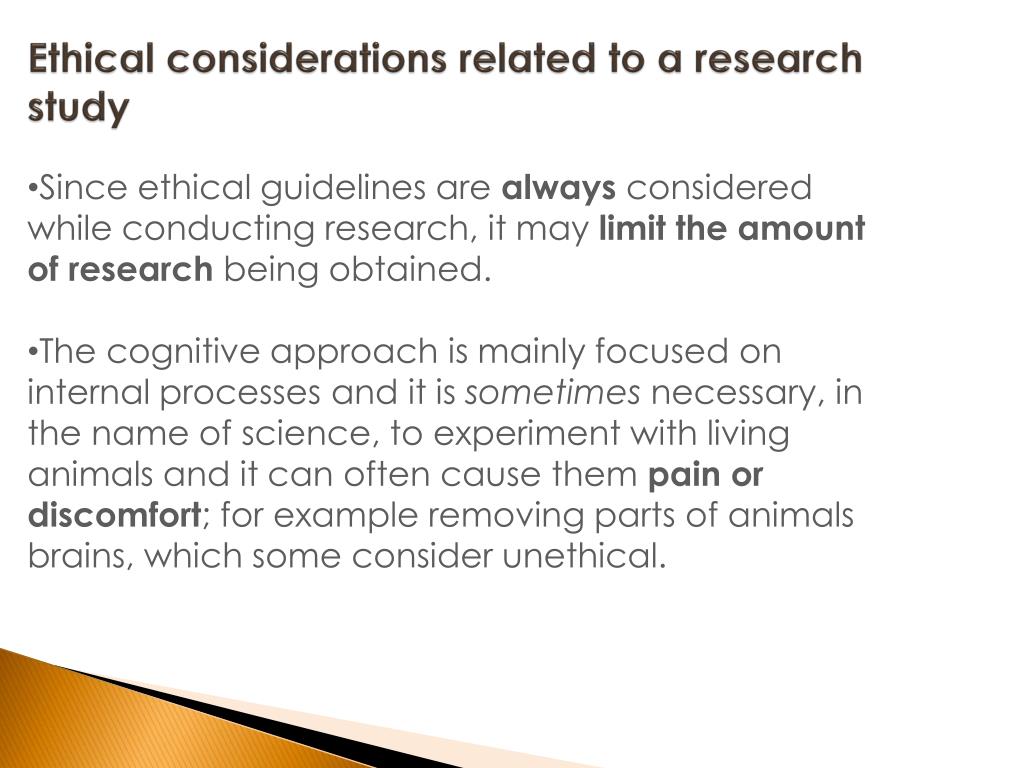 Ethical considerations related to a research study

•Since ethical guidelines are always considered while conducting research, it may limit the amount of research being obtained.

•The cognitive approach is mainly focused on internal processes and it is sometimes necessary, in the name of science, to experiment with living animals and it can often cause them pain or discomfort; for example removing parts of animals brains, which some consider unethical.